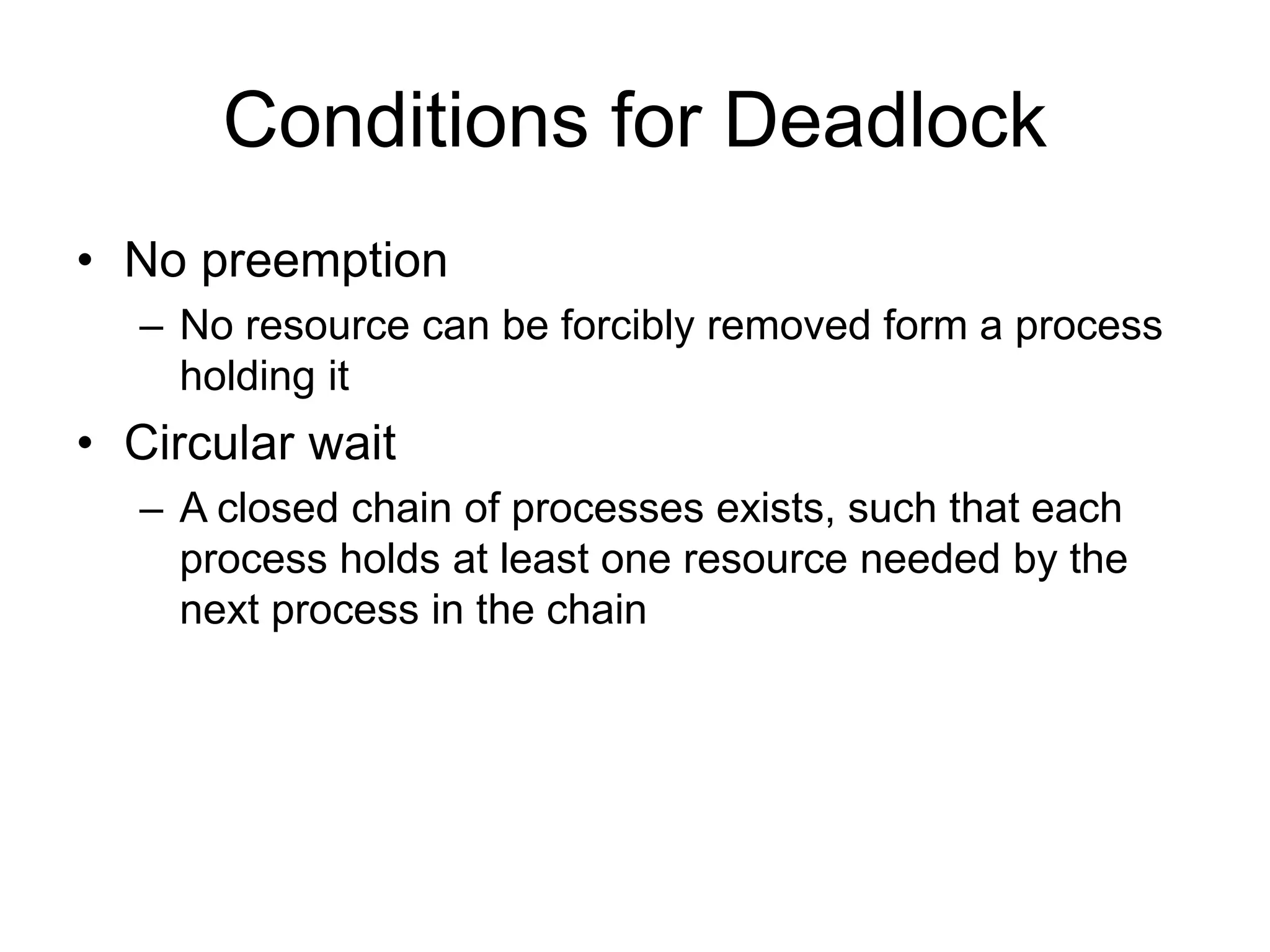 Conditions for Deadlock

• No preemption
  – No resource can be forcibly removed form a process holding it
• Circular wait
  – A closed chain of processes exists, such that each process holds at least one resource needed by the next process in the chain